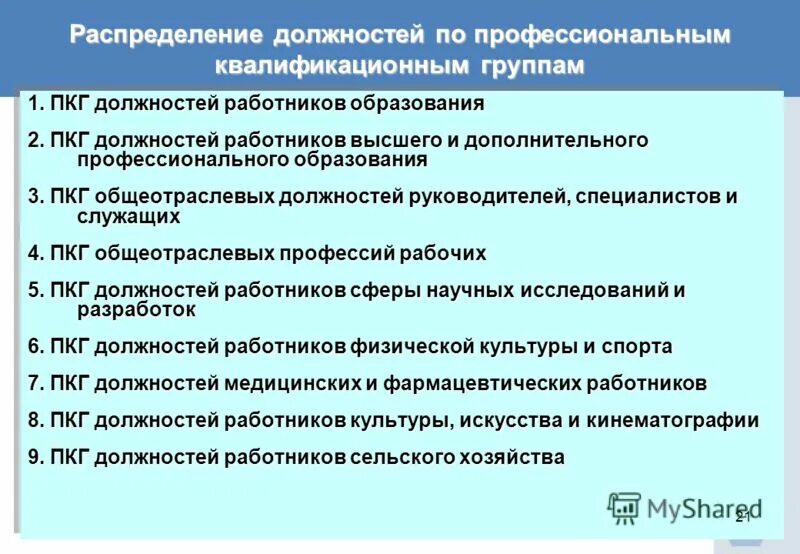 Распределение должностей по профессиональным квалификационным группам

1. ПКГ должностей работников образования

2. ПКГ должностей работников высшего и дополнительного профессионального образования

3. ПКГ общеотраслевых должностей руководителей, специалистов и служащих

4. ПКГ общеотраслевых профессий рабочих

5. ПКГ должностей работников сферы научных исследований и разработок

6. ПКГ должностей работников физической культуры и спорта

7. ПКГ должностей медицинских и фармацевтических работников

8. ПКГ должностей работников культуры, искусства и кинематографии

9. ПКГ должностей работников сельского хозяйства

MyShared

21